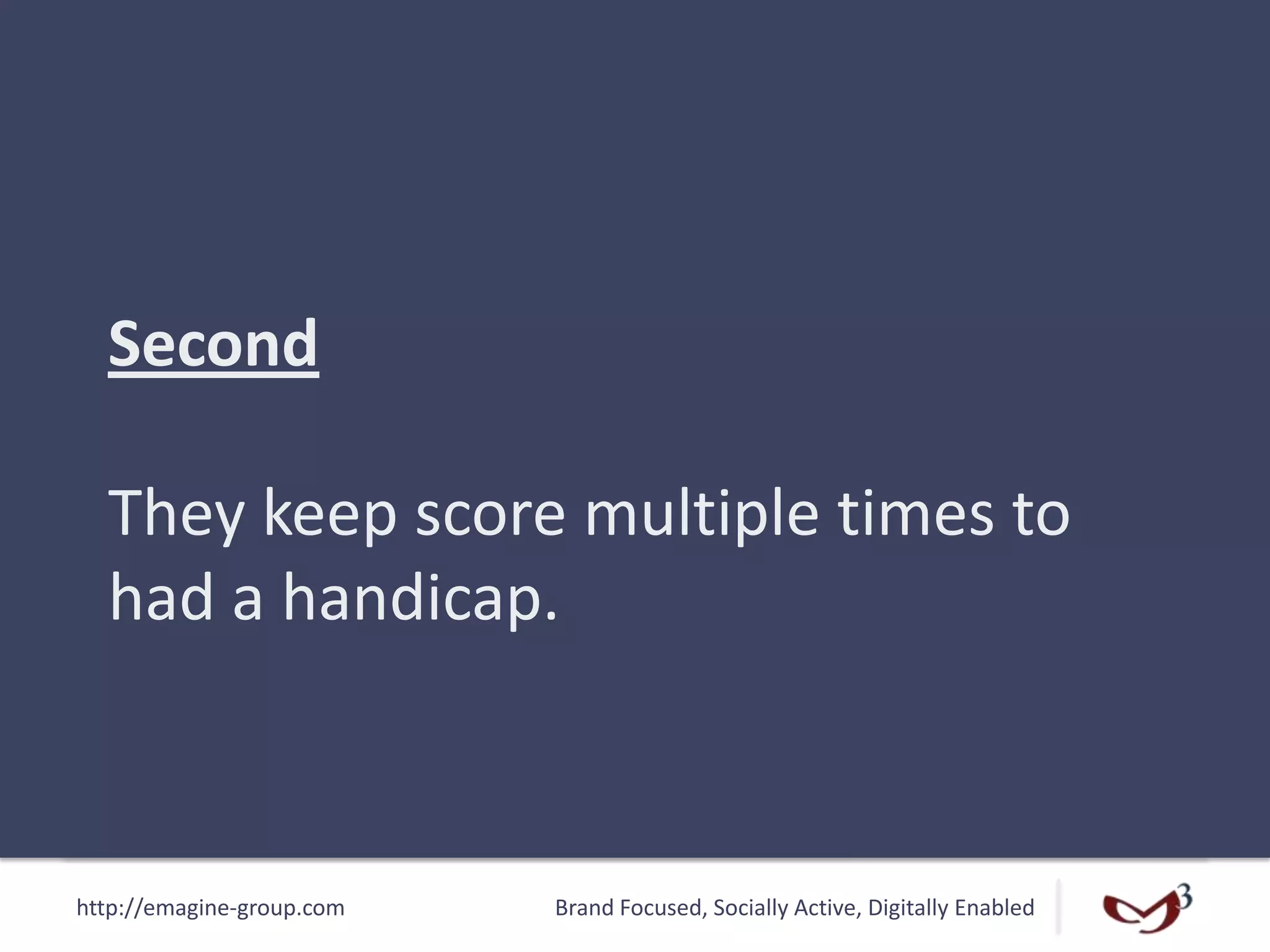 Second

They keep score multiple times to had a handicap.

http://emagine-group.com

Brand Focused, Socially Active, Digitally Enabled

3